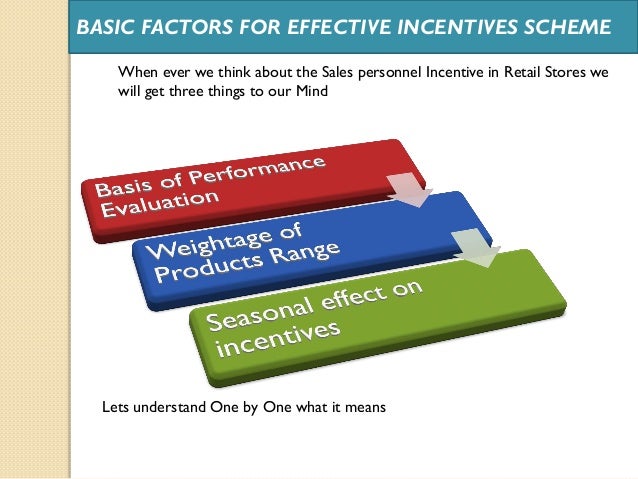 BASIC FACTORS FOR EFFECTIVE INCENTIVES SCHEME

When ever we think about the Sales personnel Incentive in Retail Stores we will get three things to our Mind

Basis of Performance Evaluation

Weightage of Products Range

Seasonal effect on incentives

Lets understand One by One what it means